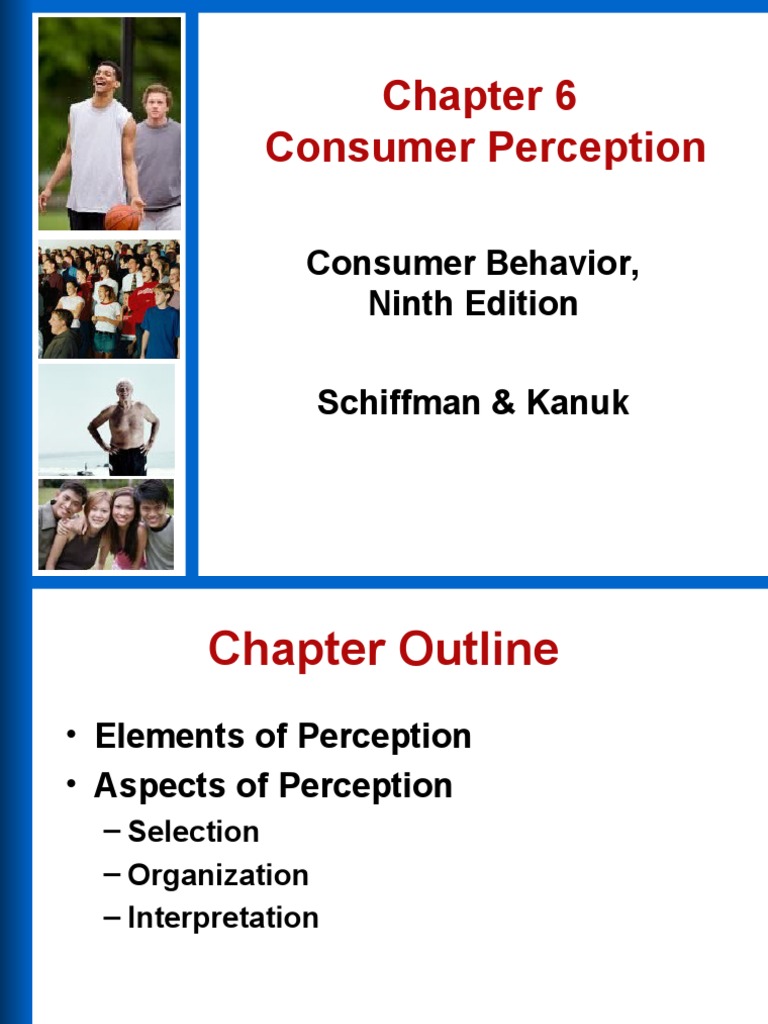 Chapter 6
Consumer Perception

Consumer Behavior,
Ninth Edition

Schiffman & Kanuk

Chapter Outline

• Elements of Perception
• Aspects of Perception
– Selection
– Organization
– Interpretation